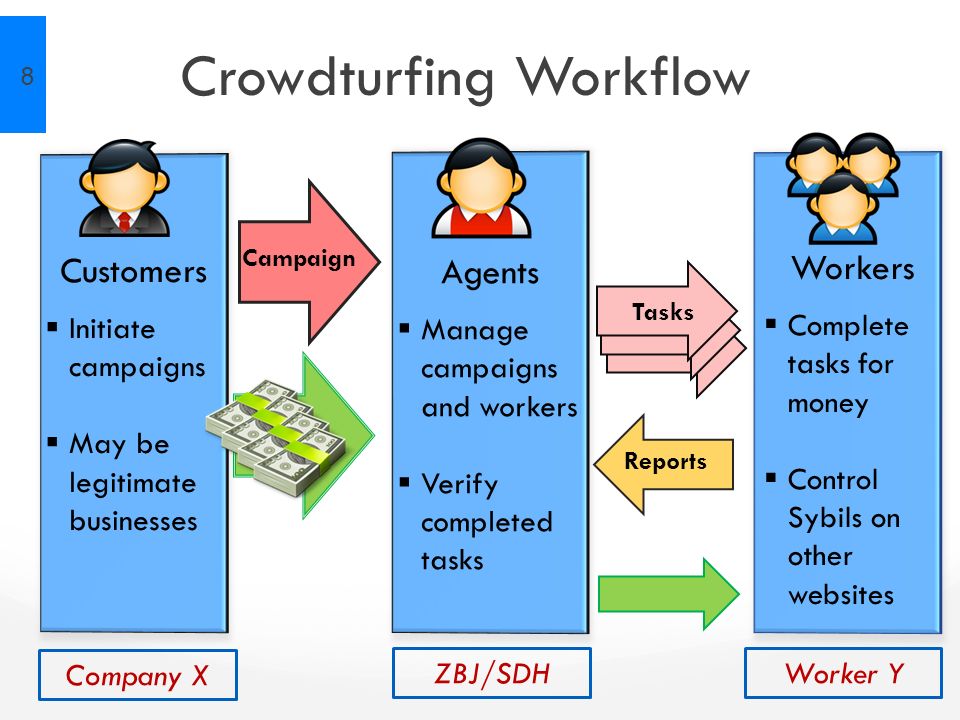 8

Crowdturfing Workflow

Customers
▪ Initiate campaigns
▪ May be legitimate businesses

Campaign

Agents
▪ Manage campaigns and workers
▪ Verify completed tasks

Tasks

Reports

Workers
▪ Complete tasks for money
▪ Control Sybils on other websites

Company X

ZBJ/SDH

Worker Y